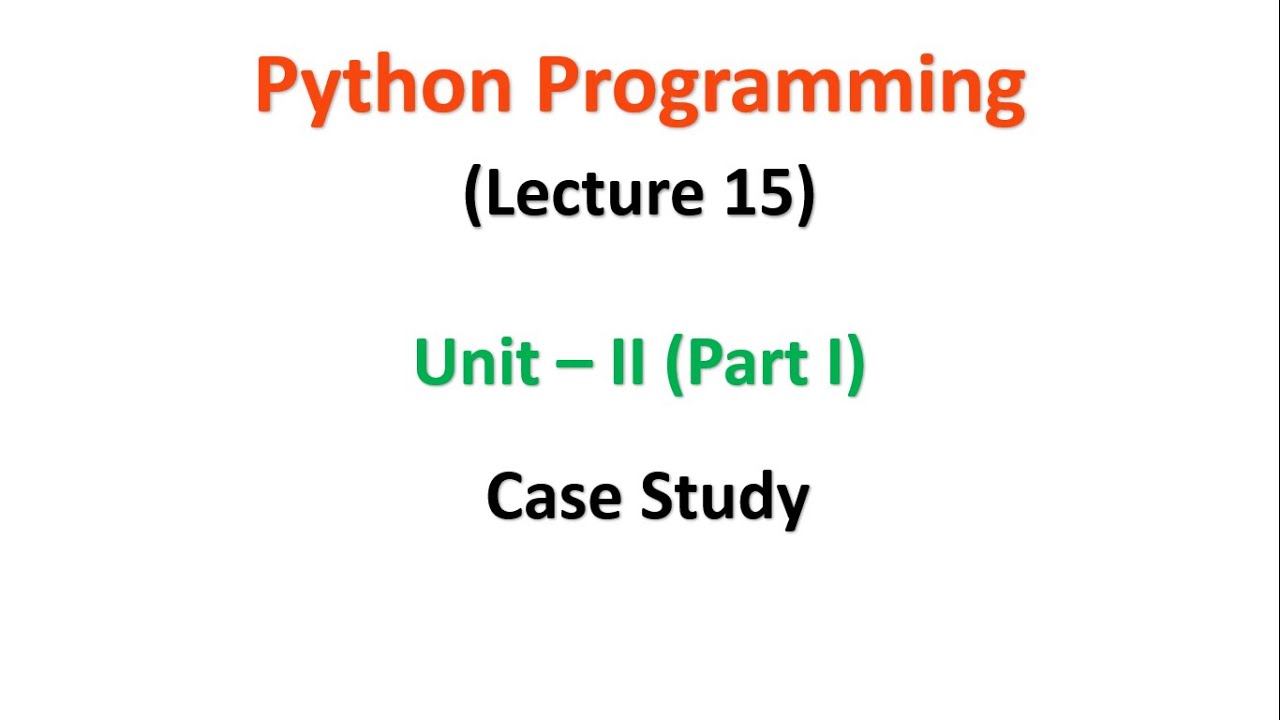 Python Programming

(Lecture 15)

Unit – II (Part I)

Case Study